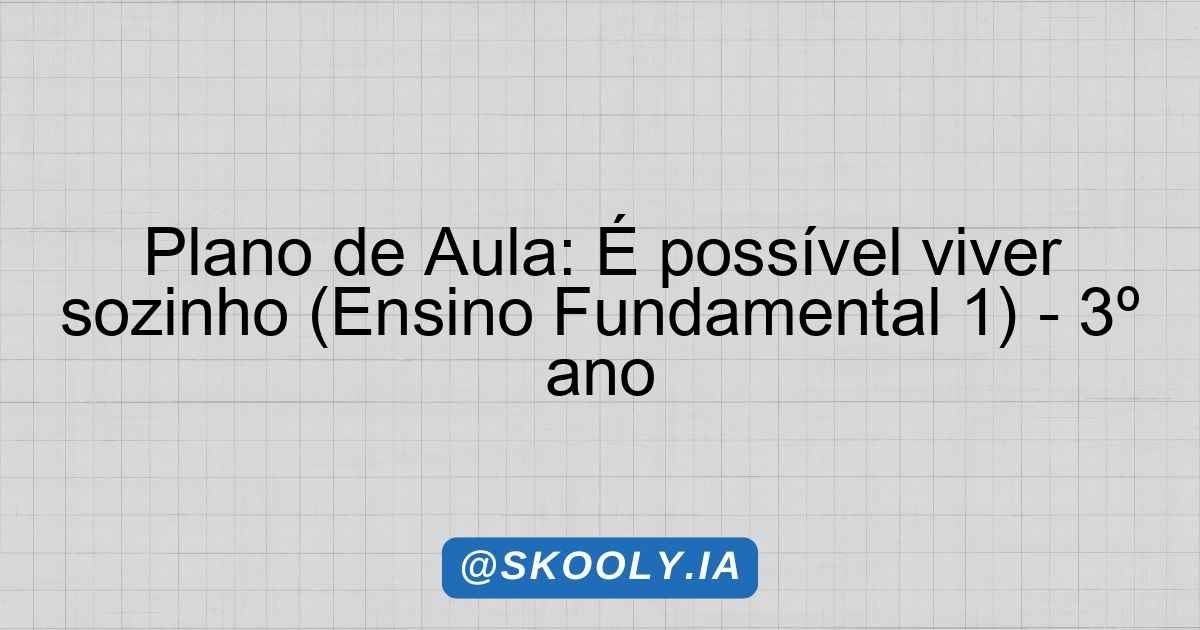 Plano de Aula: É possível viver sozinho (Ensino Fundamental 1) - 3º ano

@SKOOLY.IA